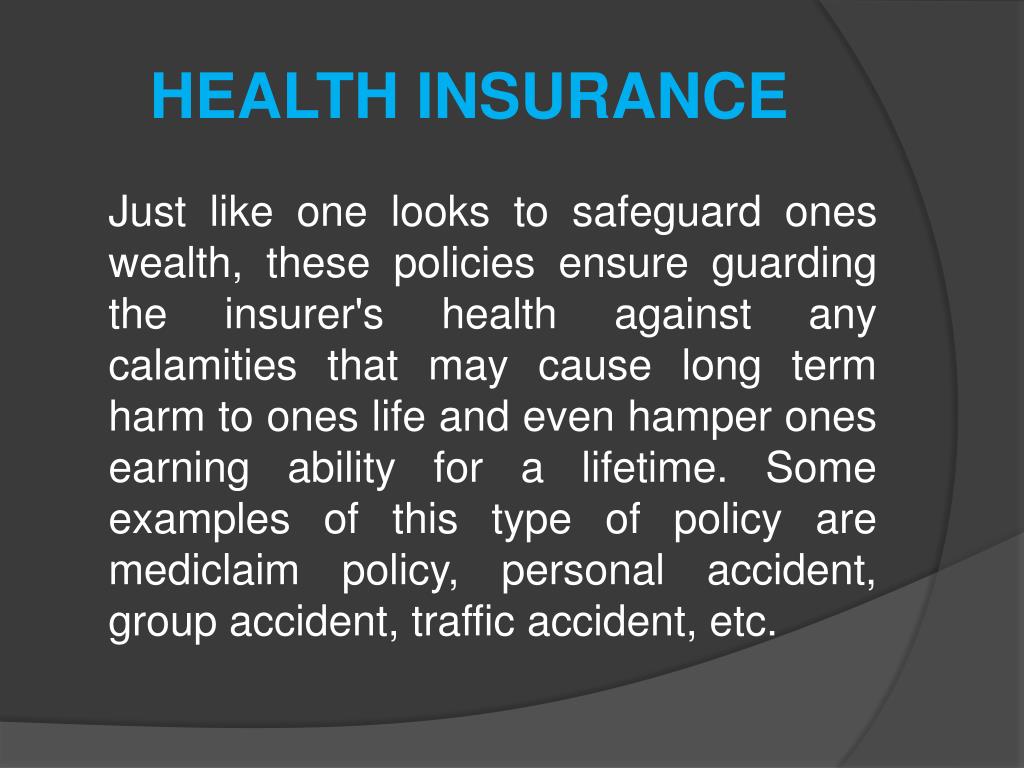 HEALTH INSURANCE

Just like one looks to safeguard ones wealth, these policies ensure guarding the insurer's health against any calamities that may cause long term harm to ones life and even hamper ones earning ability for a lifetime. Some examples of this type of policy are mediclaim policy, personal accident, group accident, traffic accident, etc.